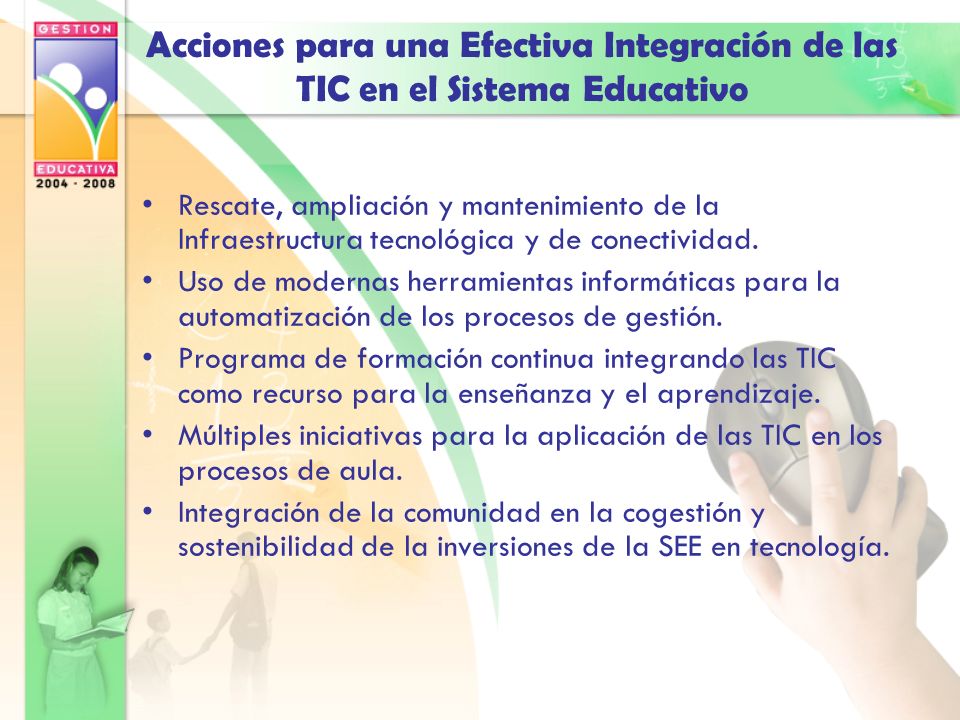 GESTION
EDUCATIVA
2004 - 2008

Acciones para una Efectiva Integración de las TIC en el Sistema Educativo

• Rescate, ampliación y mantenimiento de la Infraestructura tecnológica y de conectividad.
• Uso de modernas herramientas informáticas para la automatización de los procesos de gestión.
• Programa de formación continua integrando las TIC como recurso para la enseñanza y el aprendizaje.
• Múltiples iniciativas para la aplicación de las TIC en los procesos de aula.
• Integración de la comunidad en la cogestión y sostenibilidad de la inversiones de la SEE en tecnología.